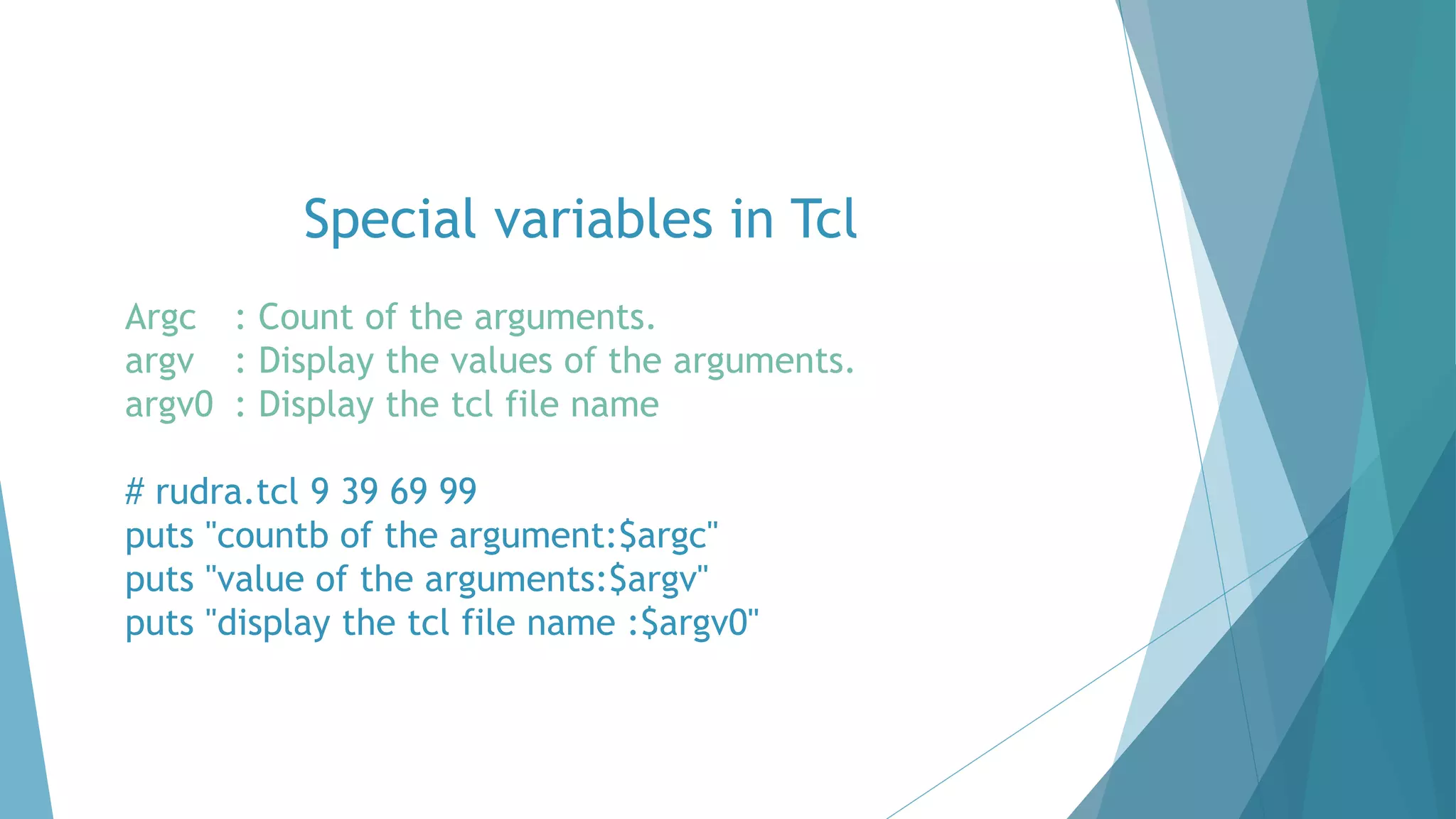 Special variables in Tcl

Argc : Count of the arguments.
argv : Display the values of the arguments.
argv0 : Display the tcl file name

# rudra.tcl 9 39 69 99
puts "countb of the argument:$argc"
puts "value of the arguments:$argv"
puts "display the tcl file name :$argv0"